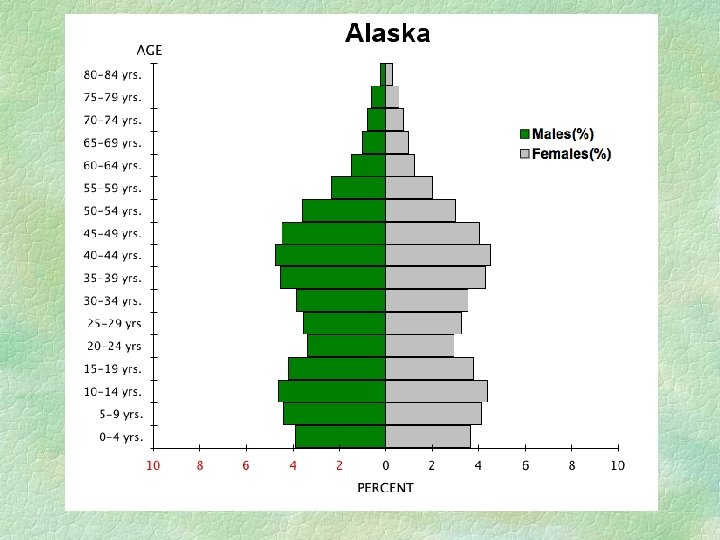 Alaska

AGE

80-84 yrs.
75-79 yrs.
70-74 yrs.
65-69 yrs.
60-64 yrs.
55-59 yrs.
50-54 yrs.
45-49 yrs.
40-44 yrs.
35-39 yrs.
30-34 yrs.
25-29 yrs
20-24 yrs
15-19 yrs.
10-14 yrs.
5-9 yrs.
0-4 yrs.

Males(%)
Females(%)

10 8 6 4 2 0 2 4 6 8 10

PERCENT